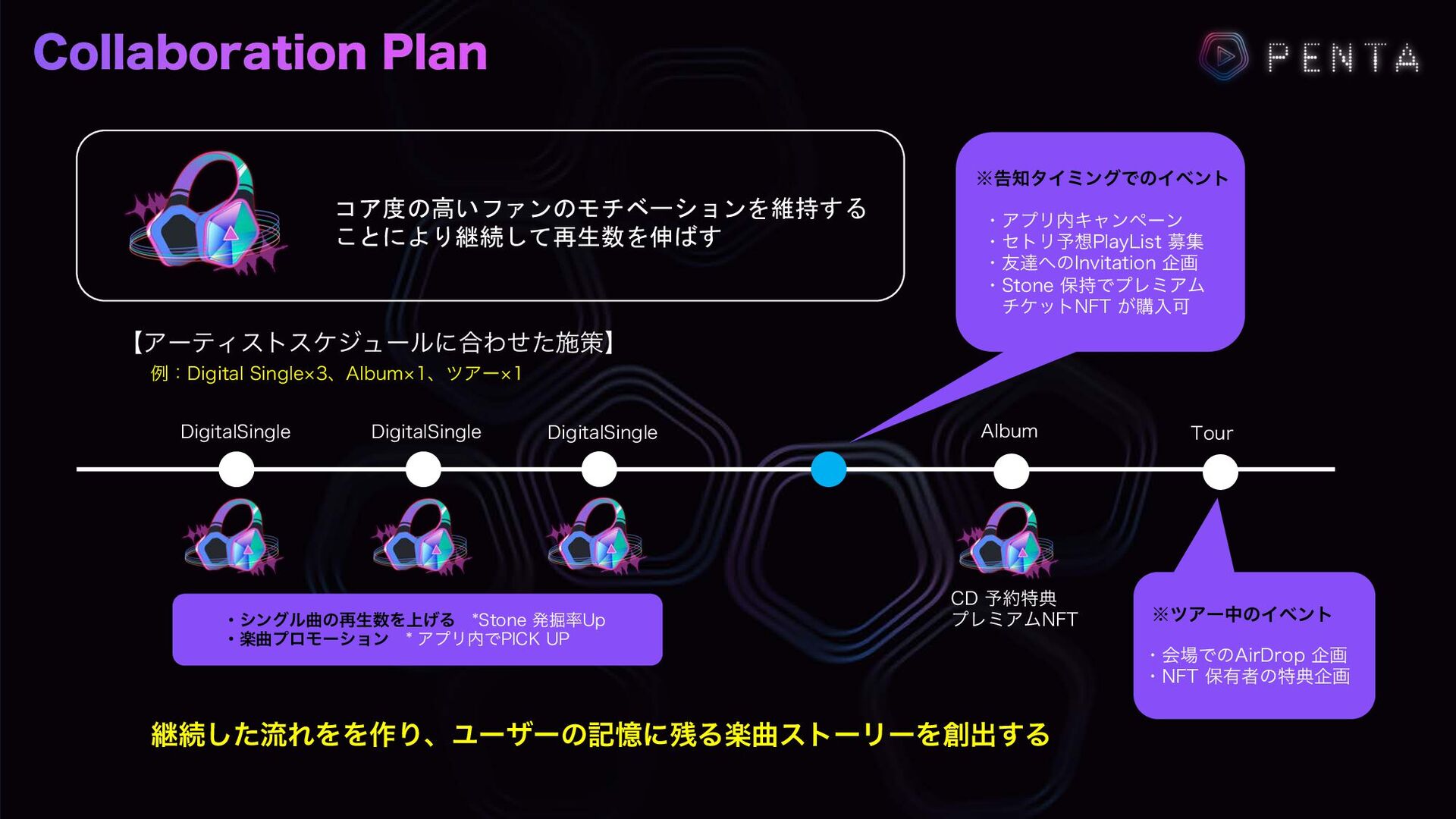 Collaboration Plan

PENTA

コア度の高いファンのモチベーションを維持することにより継続して再生数を伸ばす

※告知タイミングでのイベント

・アプリ内キャンペーン
・セトリ予想PlayList 募集
・友達へのInvitation 企画
・Stone 保持でプレミアムチケットNFT が購入可

【アーティストスケジュールに合わせた施策】
例：Digital Single×3、Album×1、ツアー×1

DigitalSingle

DigitalSingle

DigitalSingle

Album

Tour

・シングル曲の再生数を上げる　*Stone 発掘率Up
・楽曲プロモーション　* アプリ内でPICK UP

CD 予約特典
プレミアムNFT

※ツアー中のイベント

・会場でのAirDrop 企画
・NFT 保有者の特典企画

継続した流れをを作り、ユーザーの記憶に残る楽曲ストーリーを創出する